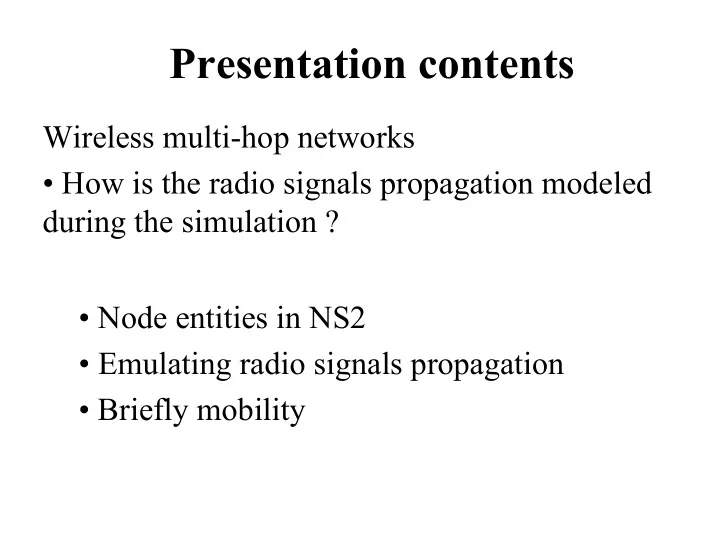 Presentation contents

Wireless multi-hop networks

• How is the radio signals propagation modeled during the simulation ?

• Node entities in NS2

• Emulating radio signals propagation

• Briefly mobility